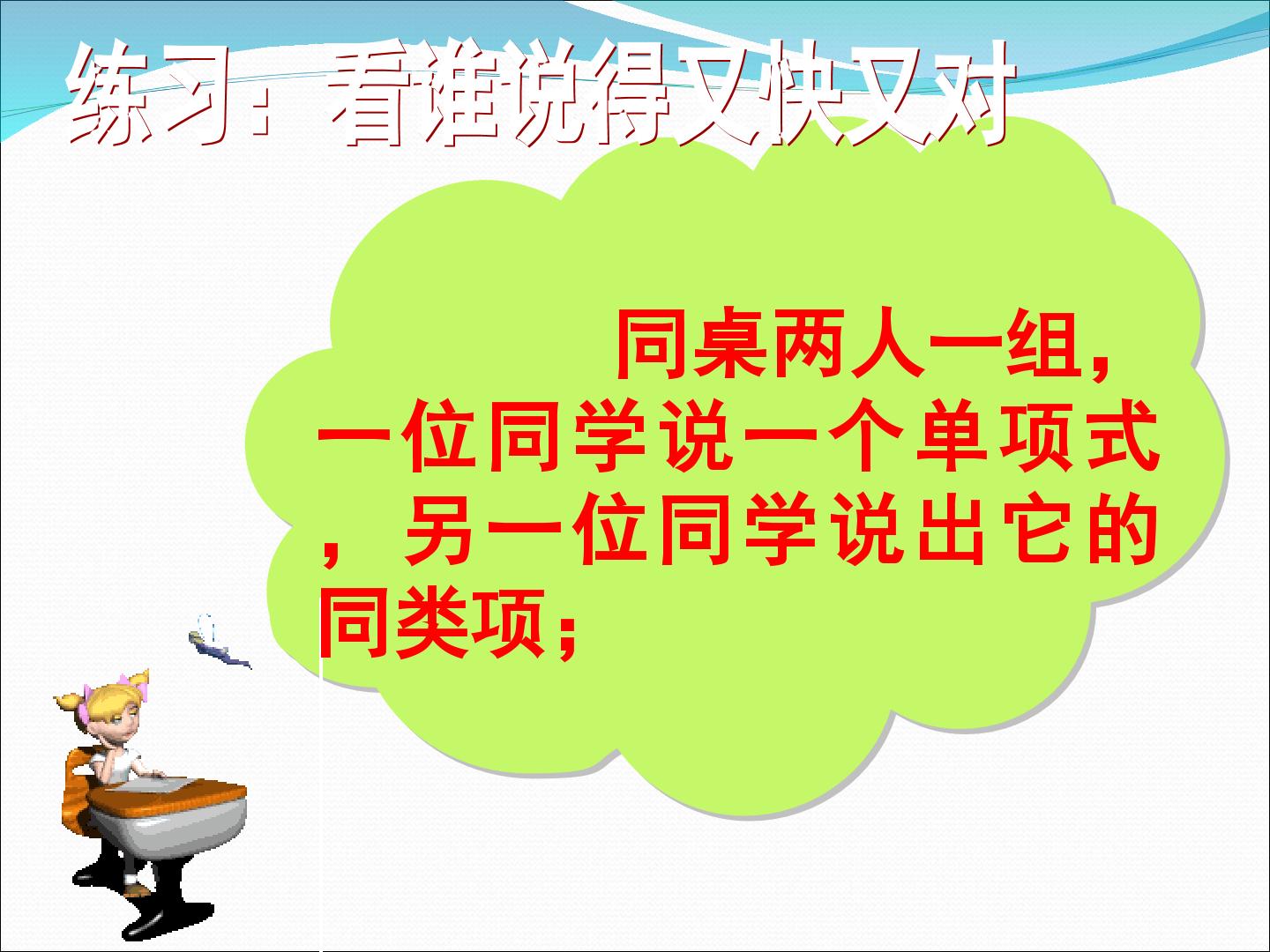 练习：看谁说得又快又对

同桌两人一组，一位同学说一个单项式，另一位同学说出它的同类项；